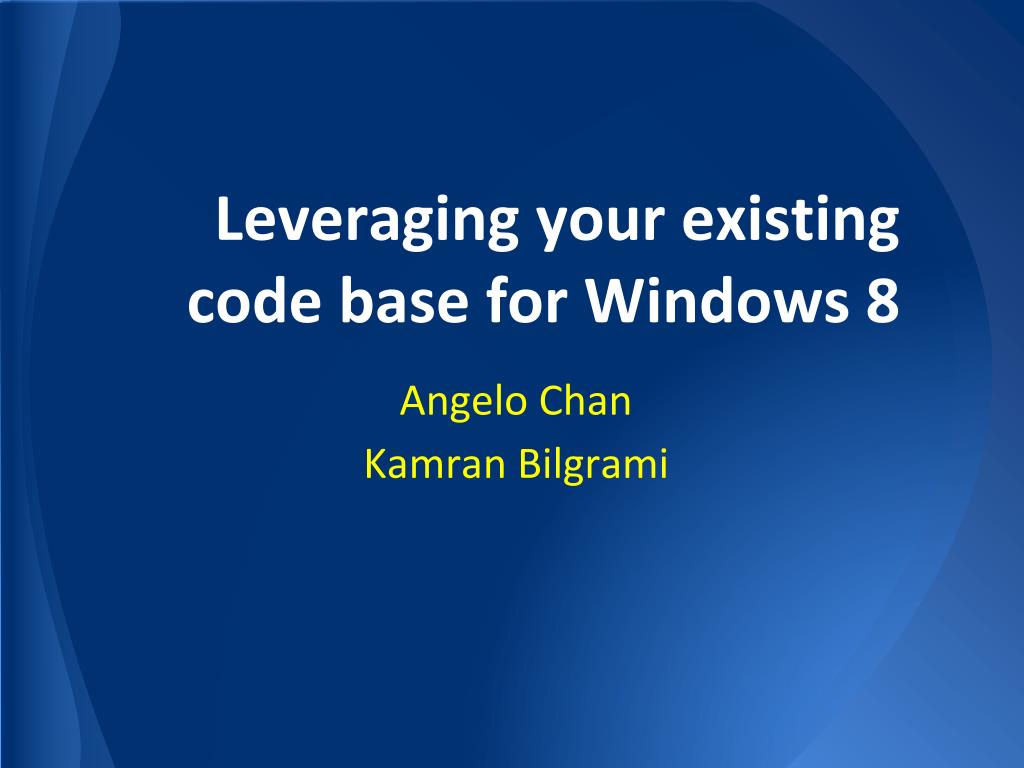 Leveraging your existing code base for Windows 8

Angelo Chan
Kamran Bilgrami